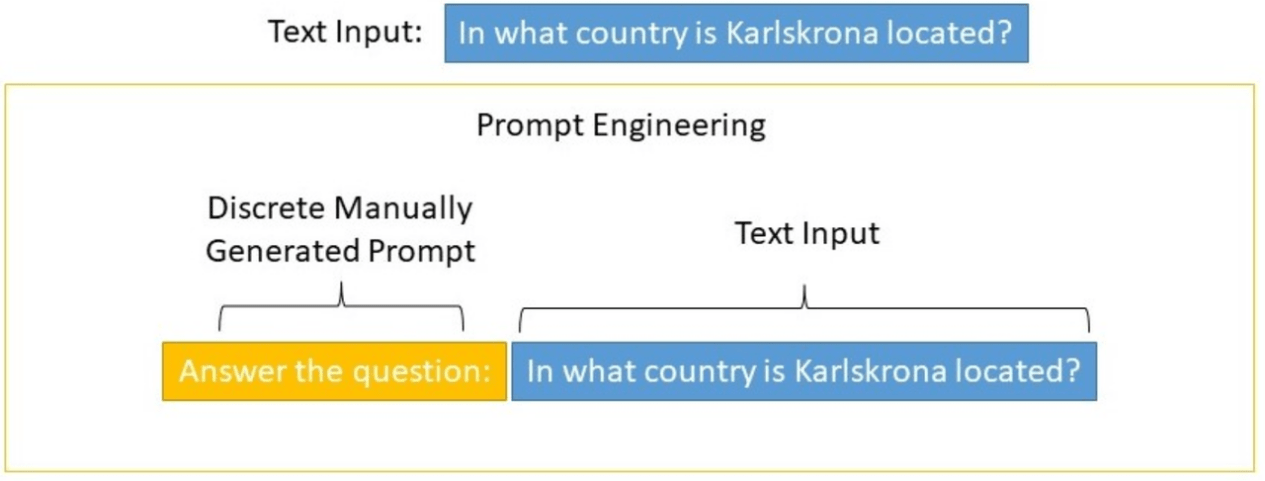 Text Input: In what country is Karlskrona located?

Prompt Engineering

Discrete Manually Generated Prompt

Text Input

Answer the question: In what country is Karlskrona located?